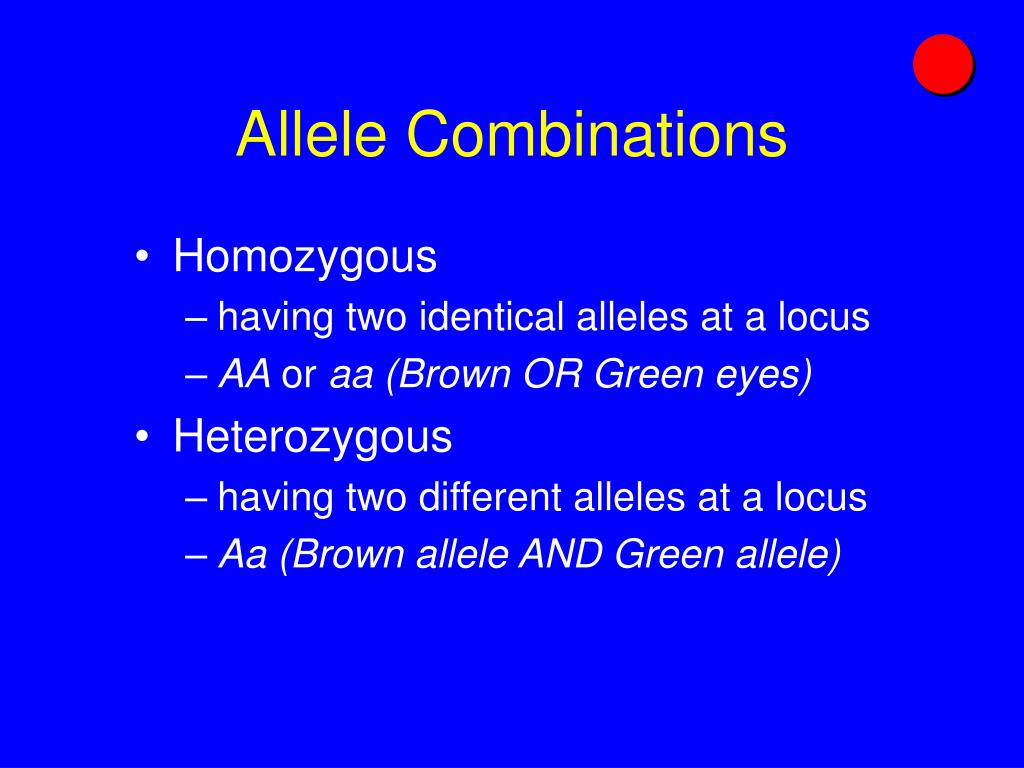 Allele Combinations

• Homozygous
– having two identical alleles at a locus
– AA or aa (Brown OR Green eyes)
• Heterozygous
– having two different alleles at a locus
– Aa (Brown allele AND Green allele)